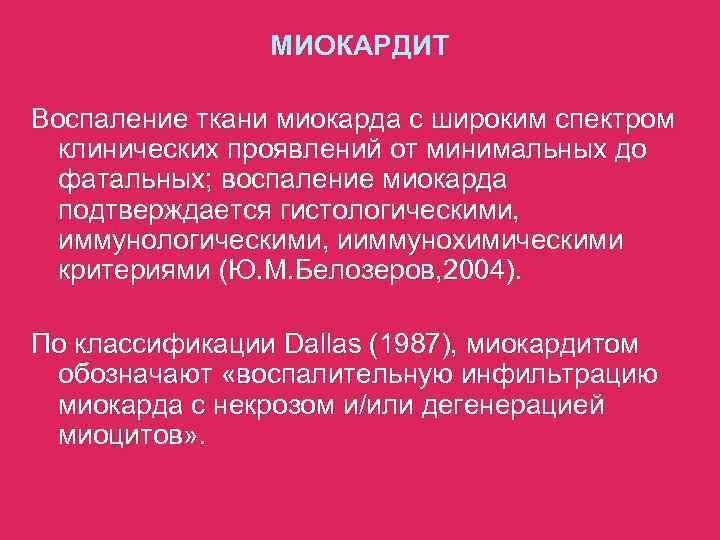 МИОКАРДИТ

Воспаление ткани миокарда с широким спектром клинических проявлений от минимальных до фатальных; воспаление миокарда подтверждается гистологическими, иммунологическими, ииммунохимическими критериями (Ю.М.Белозеров,2004).

По классификации Dallas (1987), миокардитом обозначают «воспалительную инфильтрацию миокарда с некрозом и/или дегенерацией миоцитов».